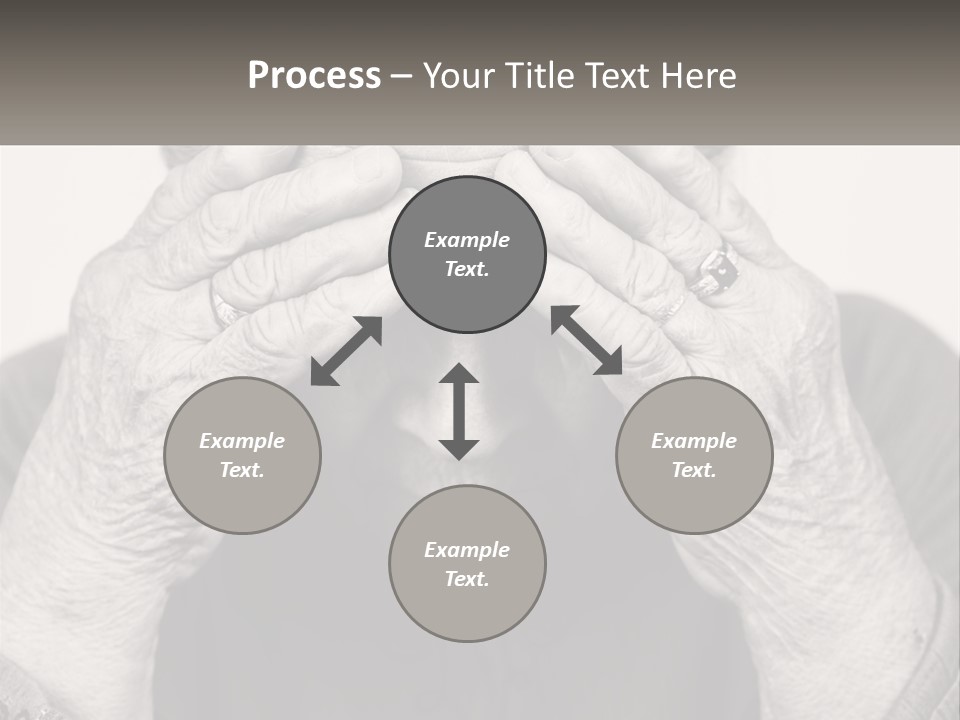 Process – Your Title Text Here

Example Text.

Example Text.

Example Text.

Example Text.